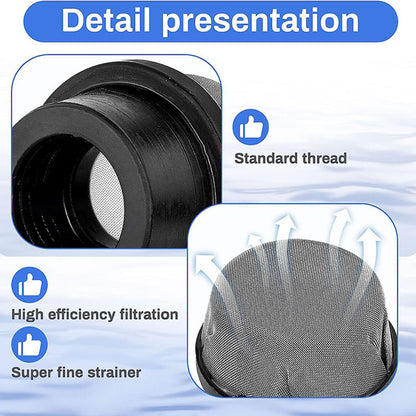 Detail presentation

Standard thread

High efficiency filtration

Super fine strainer